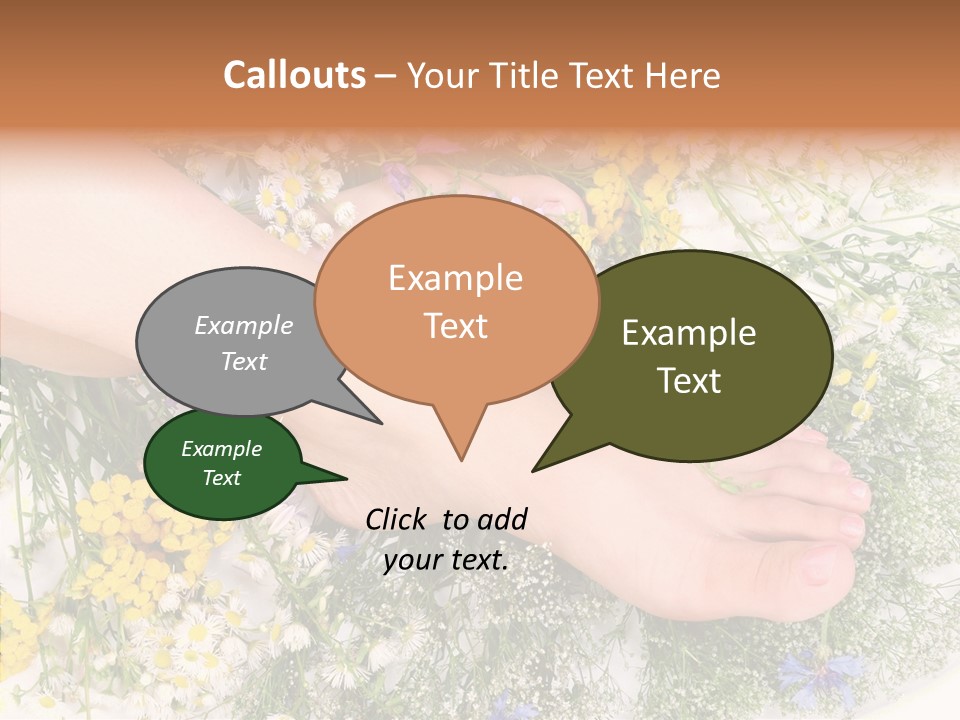 Callouts – Your Title Text Here

Example Text

Example Text

Example Text

Example Text

Click to add your text.